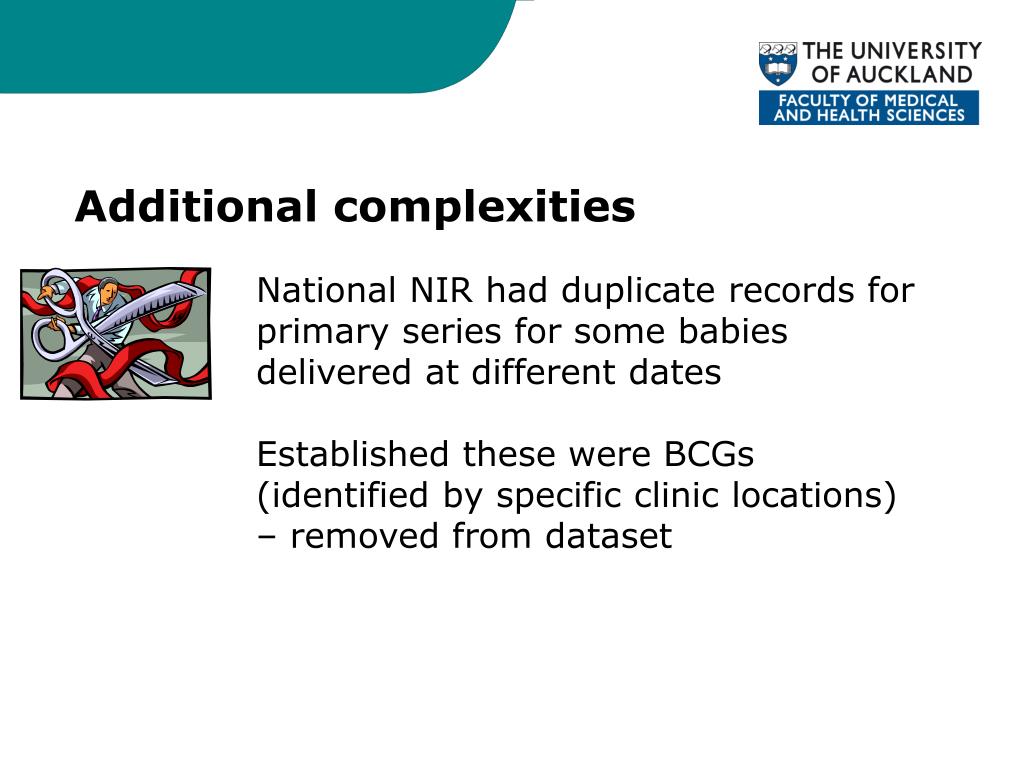 THE UNIVERSITY OF AUCKLAND
FACULTY OF MEDICAL AND HEALTH SCIENCES

Additional complexities

National NIR had duplicate records for primary series for some babies delivered at different dates

Established these were BCGs (identified by specific clinic locations) – removed from dataset